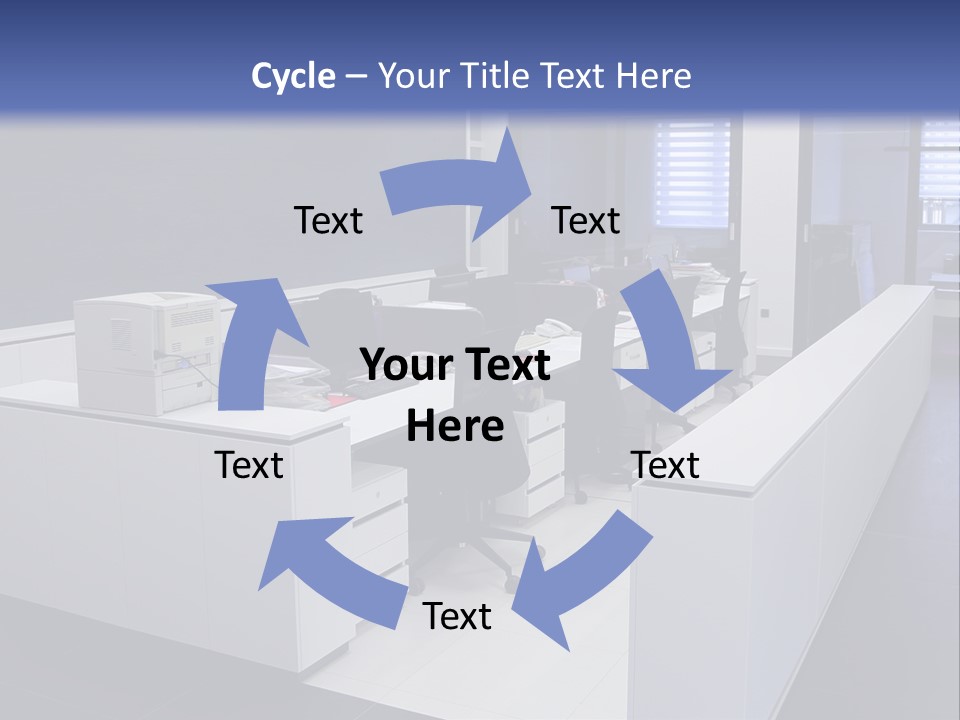 Cycle – Your Title Text Here

Text

Text

Your Text Here

Text

Text

Text